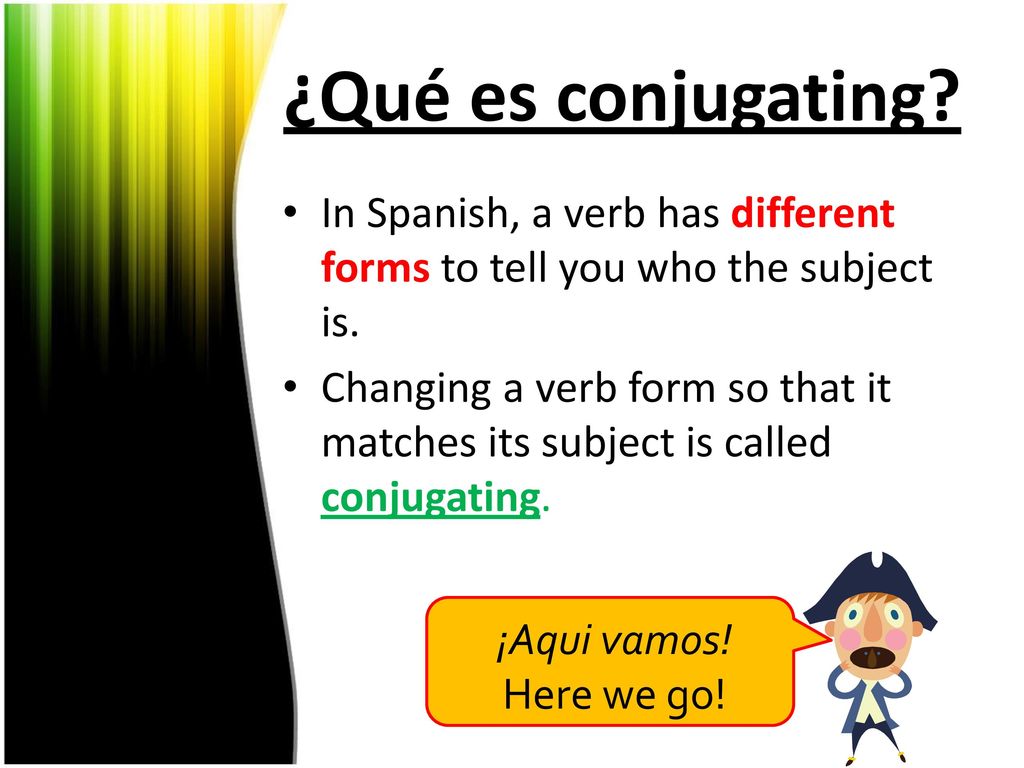 ¿Qué es conjugating?

• In Spanish, a verb has different forms to tell you who the subject is.

• Changing a verb form so that it matches its subject is called conjugating.

¡Aqui vamos!
Here we go!